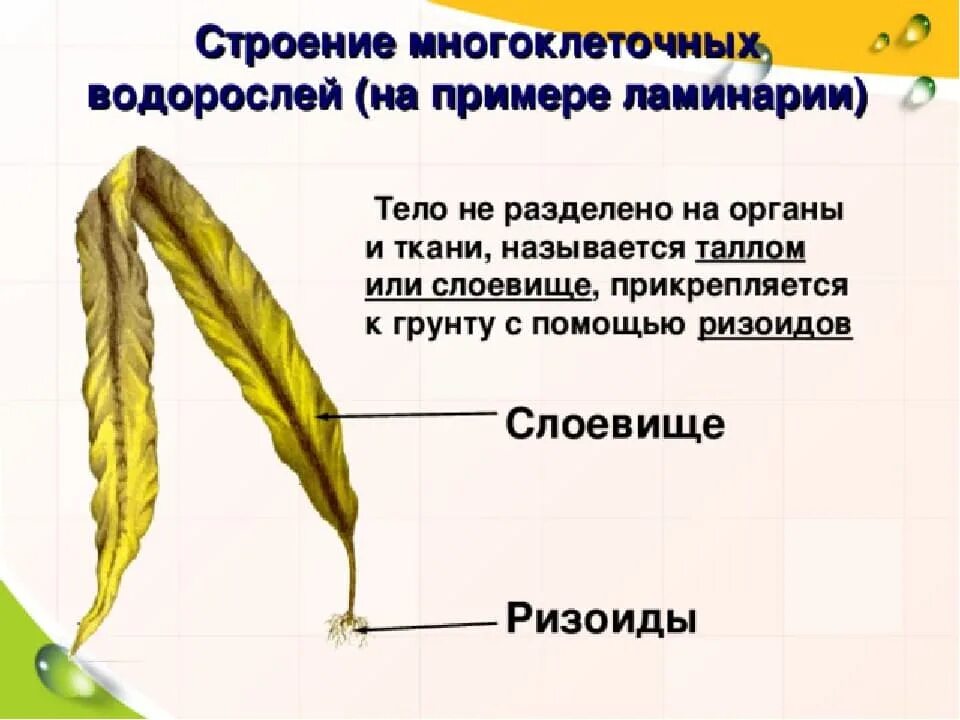 Строение многоклеточных водорослей (на примере ламинарии)

Тело не разделено на органы и ткани, называется таллом или слоевище, прикрепляется к грунту с помощью ризоидов

Слоевище

Ризоиды